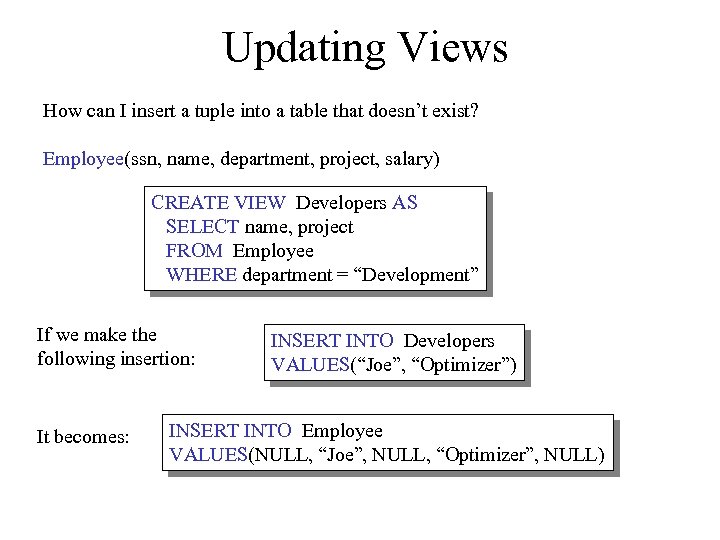 Updating Views

How can I insert a tuple into a table that doesn’t exist?

Employee(ssn, name, department, project, salary)

CREATE VIEW Developers AS
SELECT name, project
FROM Employee
WHERE department = “Development”

If we make the following insertion:

INSERT INTO Developers
VALUES(“Joe”, “Optimizer”)

It becomes:

INSERT INTO Employee
VALUES(NULL, “Joe”, NULL, “Optimizer”, NULL)